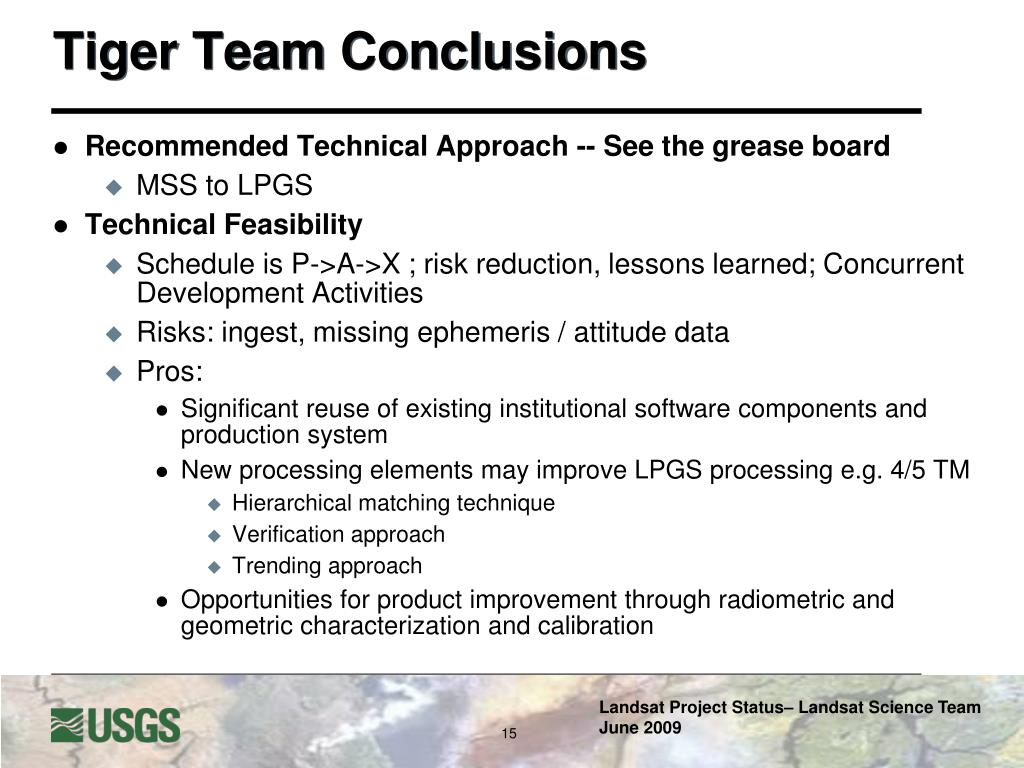 Tiger Team Conclusions

- Recommended Technical Approach -- See the grease board
  - MSS to LPGS
- Technical Feasibility
  - Schedule is P->A->X ; risk reduction, lessons learned; Concurrent Development Activities
  - Risks: ingest, missing ephemeris / attitude data
  - Pros:
    - Significant reuse of existing institutional software components and production system
    - New processing elements may improve LPGS processing e.g. 4/5 TM
      - Hierarchical matching technique
      - Verification approach
      - Trending approach
    - Opportunities for product improvement through radiometric and geometric characterization and calibration

USGS

15

Landsat Project Status– Landsat Science Team
June 2009